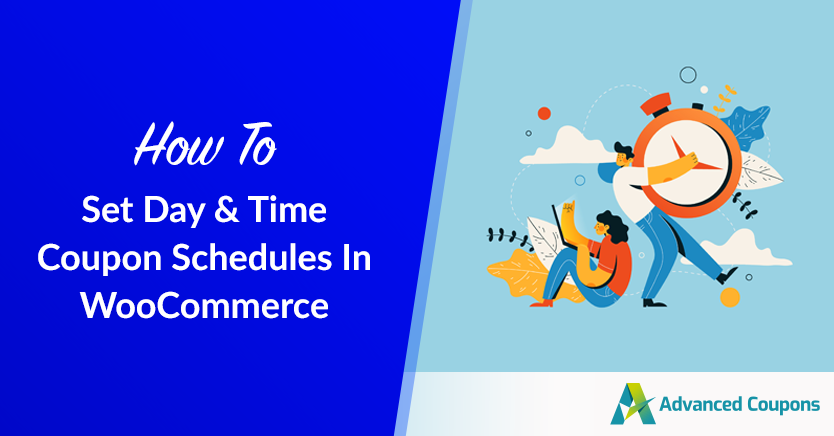 How To
Set Day & Time Coupon Schedules In WooCommerce

Advanced Coupons